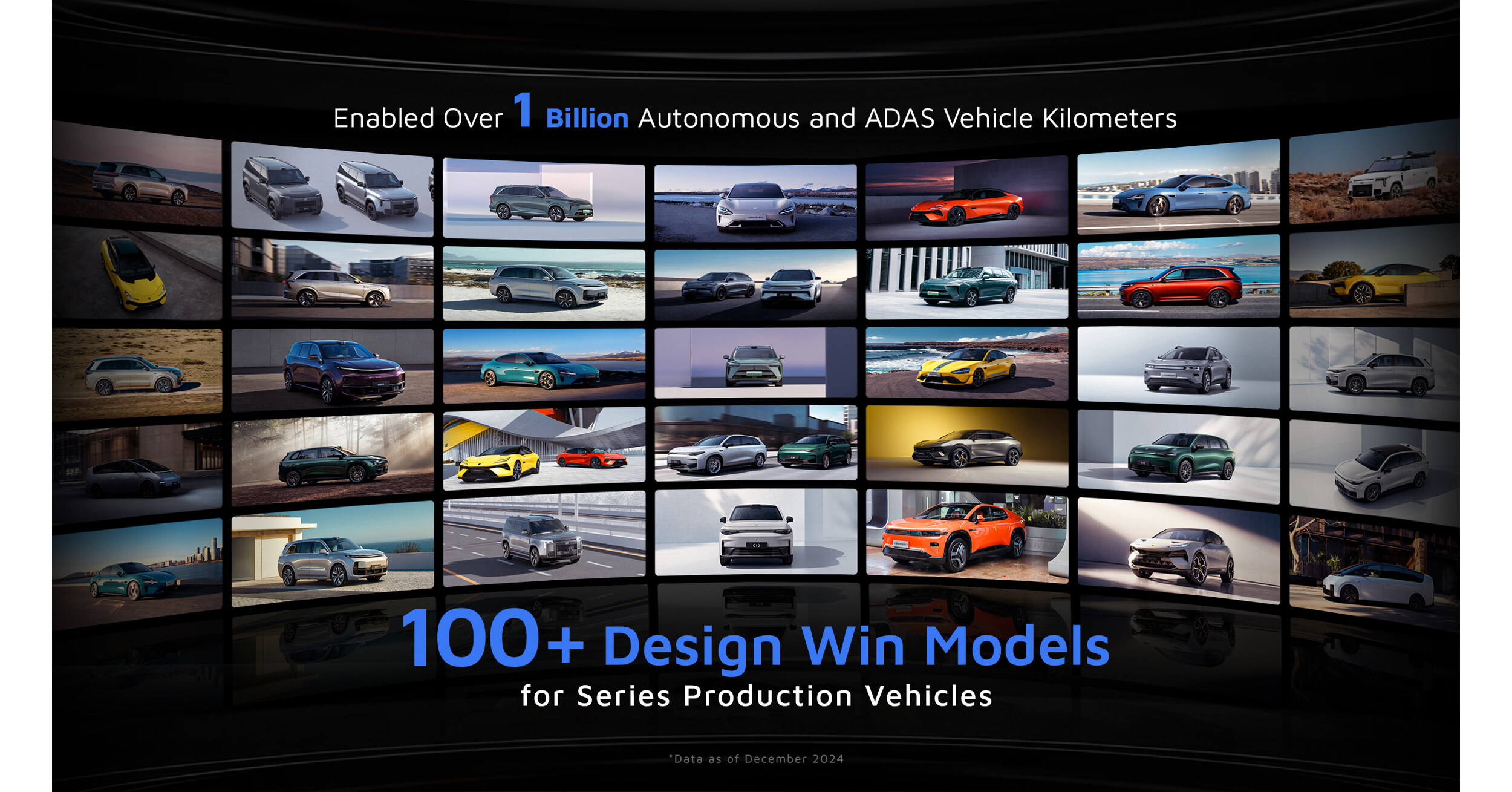 Enabled Over 1 Billion Autonomous and ADAS Vehicle Kilometers

100+ Design Win Models
for Series Production Vehicles

*Data as of December 2024